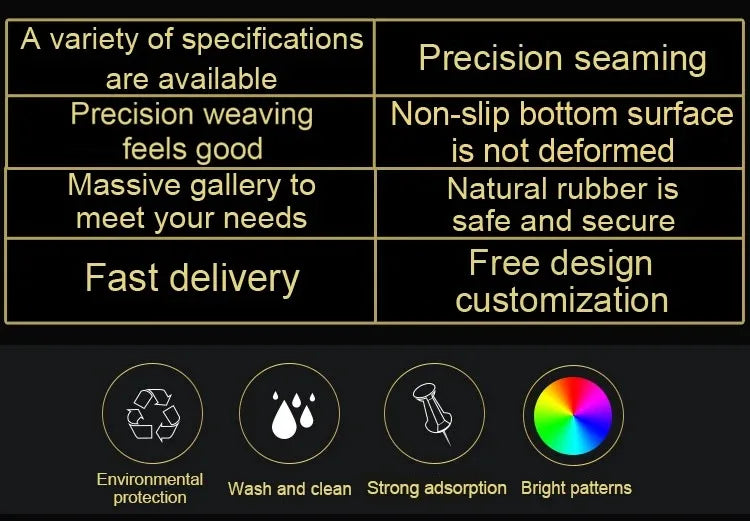 | A variety of specifications are available | Precision seaming |
|---|---|
| Precision weaving feels good | Non-slip bottom surface is not deformed |
| Massive gallery to meet your needs | Natural rubber is safe and secure |
| Fast delivery | Free design customization |

Environmental protection

Wash and clean

Strong adsorption

Bright patterns